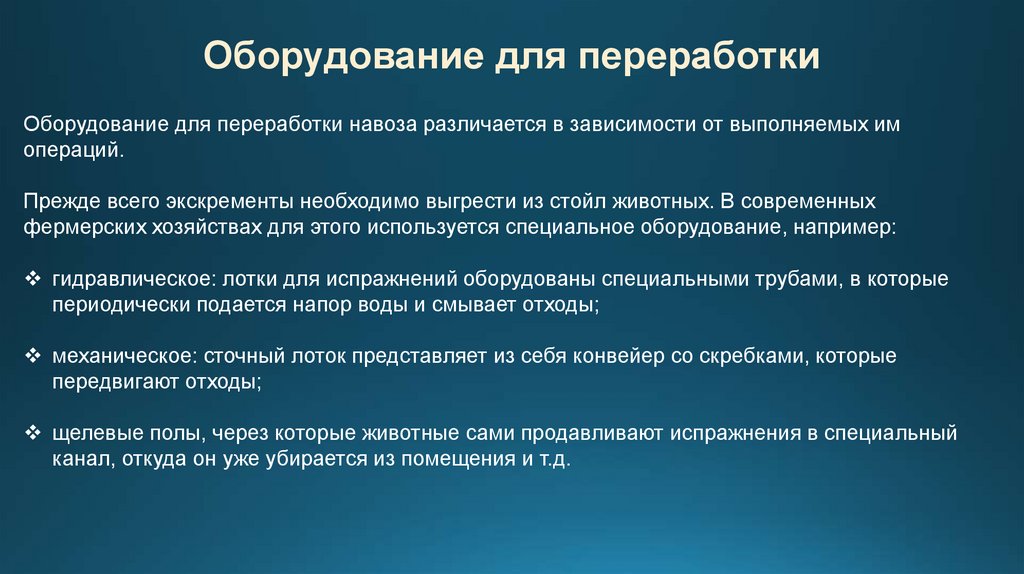 Оборудование для переработки

Оборудование для переработки навоза различается в зависимости от выполняемых им операций.

Прежде всего экскременты необходимо выгрести из стойл животных. В современных фермерских хозяйствах для этого используется специальное оборудование, например:

❖ гидравлическое: лотки для испражнений оборудованы специальными трубами, в которые периодически подается напор воды и смывает отходы;

❖ механическое: сточный лоток представляет из себя конвейер со скребками, которые передвигают отходы;

❖ щелевые полы, через которые животные сами продавливают испражнения в специальный канал, откуда он уже убирается из помещения и т.д.